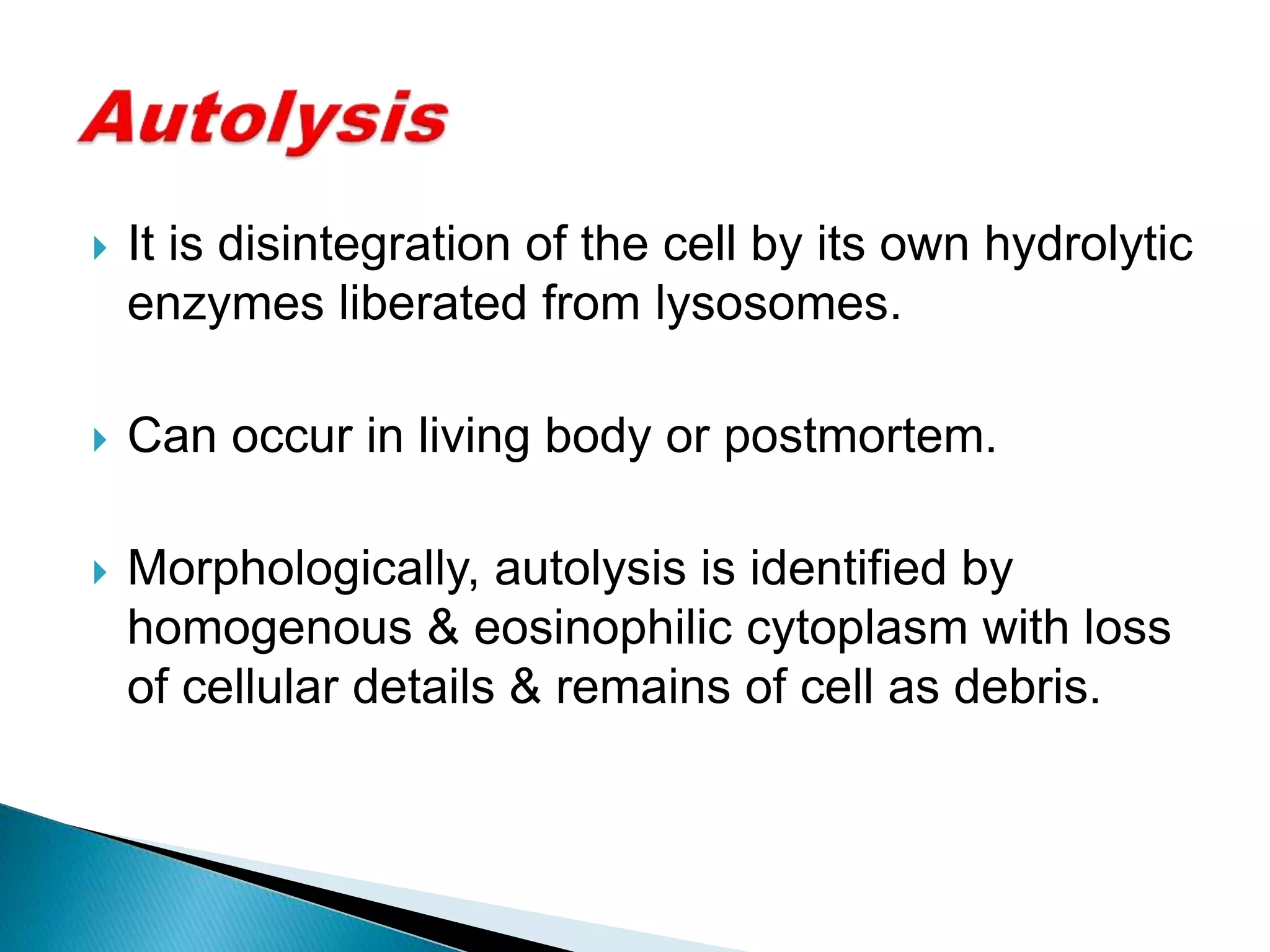 Autolysis

It is disintegration of the cell by its own hydrolytic enzymes liberated from lysosomes.

Can occur in living body or postmortem.

Morphologically, autolysis is identified by homogenous & eosinophilic cytoplasm with loss of cellular details & remains of cell as debris.